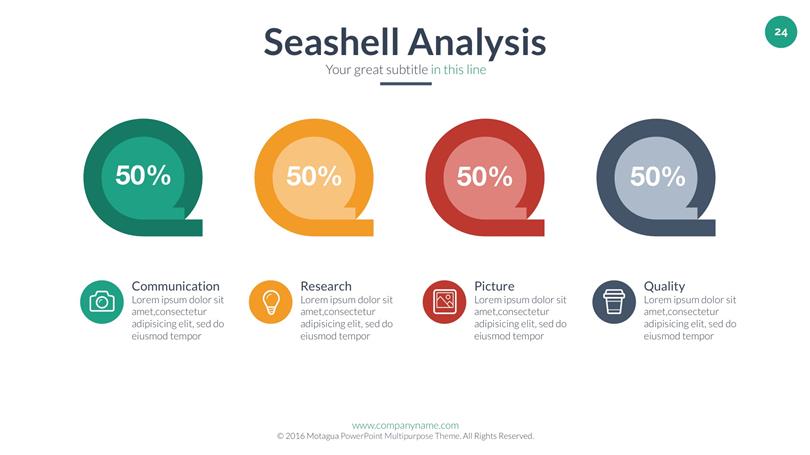 24

Seashell Analysis

Your great subtitle in this line

50%

50%

50%

50%

Communication
Lorem ipsum dolor sit amet,consectetur adipisicing elit, sed do eiusmod tempor

Research
Lorem ipsum dolor sit amet,consectetur adipisicing elit, sed do eiusmod tempor

Picture
Lorem ipsum dolor sit amet,consectetur adipisicing elit, sed do eiusmod tempor

Quality
Lorem ipsum dolor sit amet,consectetur adipisicing elit, sed do eiusmod tempor

www.companyname.com
© 2016 Motagua PowerPoint Multipurpose Theme. All Rights Reserved.